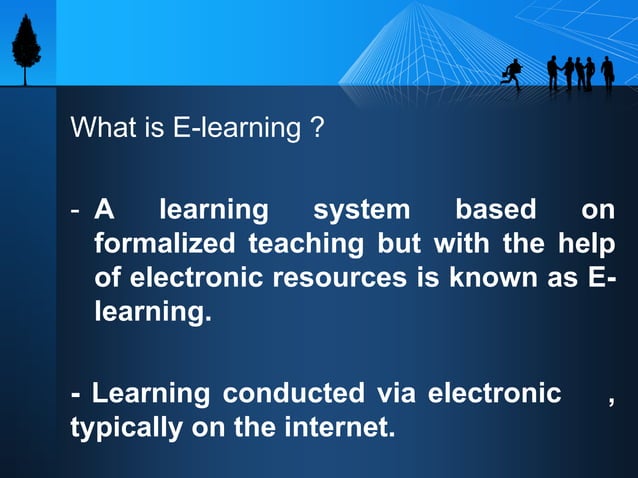 What is E-learning ?

- A learning system based on formalized teaching but with the help of electronic resources is known as E-learning.

- Learning conducted via electronic , typically on the internet.